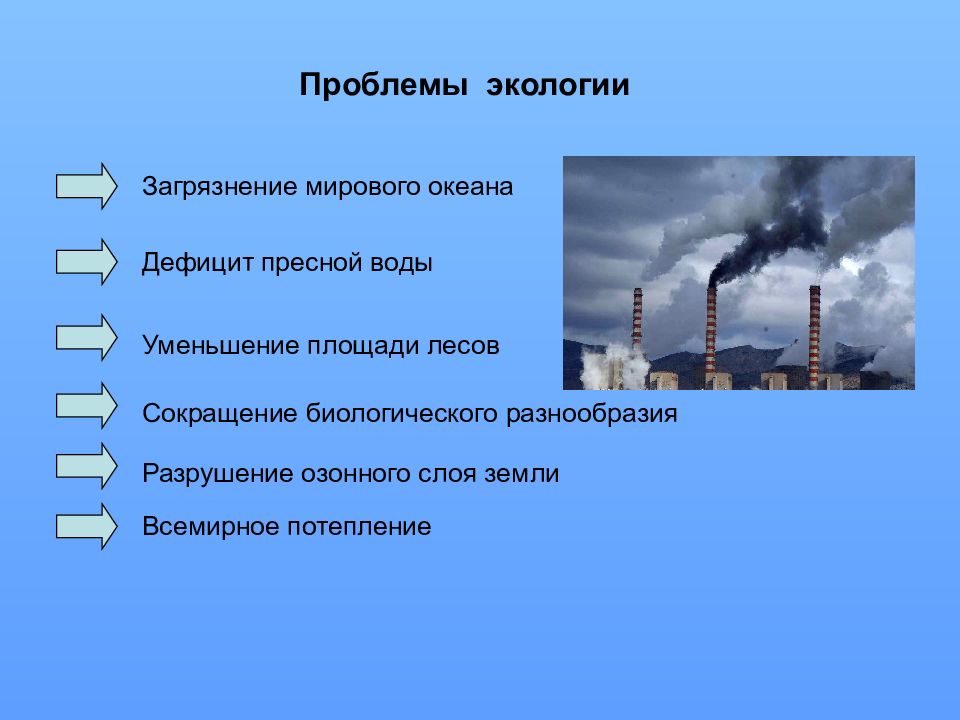 Проблемы экологии

Загрязнение мирового океана

Дефицит пресной воды

Уменьшение площади лесов

Сокращение биологического разнообразия

Разрушение озонного слоя земли

Всемирное потепление